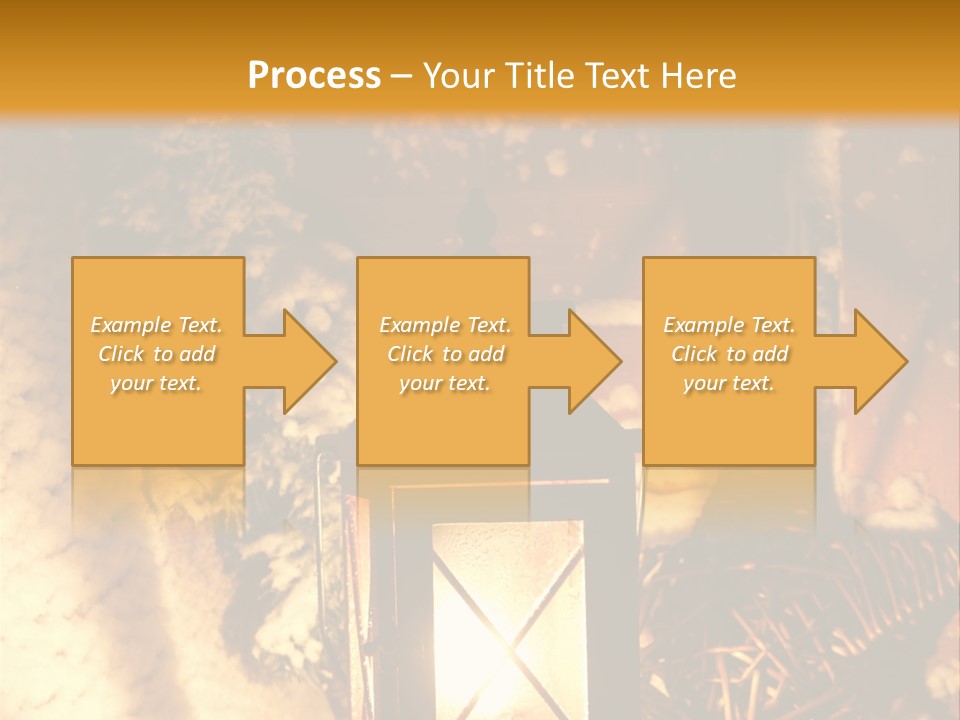 Process – Your Title Text Here

Example Text. Click to add your text.

Example Text. Click to add your text.

Example Text. Click to add your text.